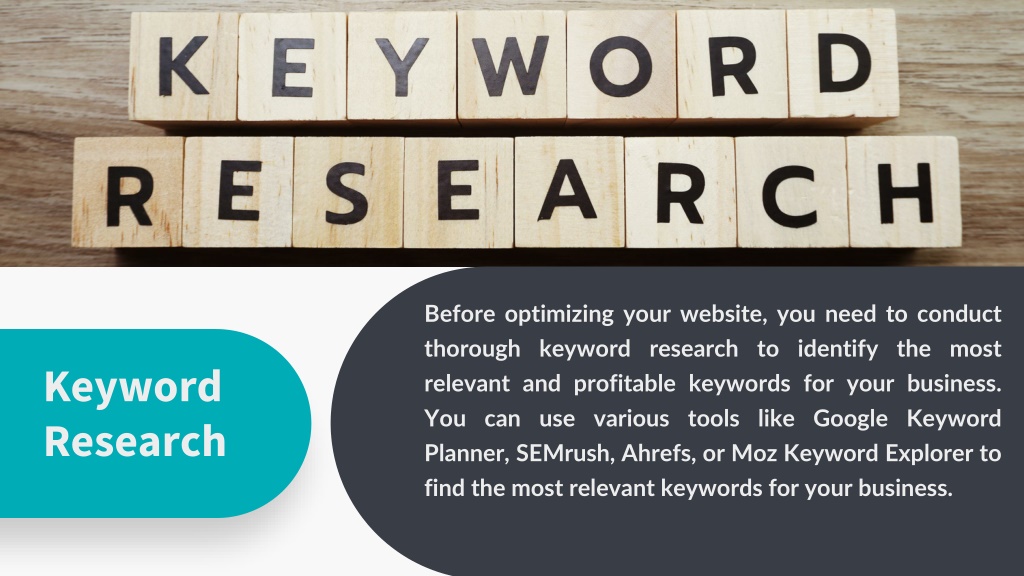 KEYWORD
RESEARCH

Keyword Research

Before optimizing your website, you need to conduct thorough keyword research to identify the most relevant and profitable keywords for your business. You can use various tools like Google Keyword Planner, SEMrush, Ahrefs, or Moz Keyword Explorer to find the most relevant keywords for your business.